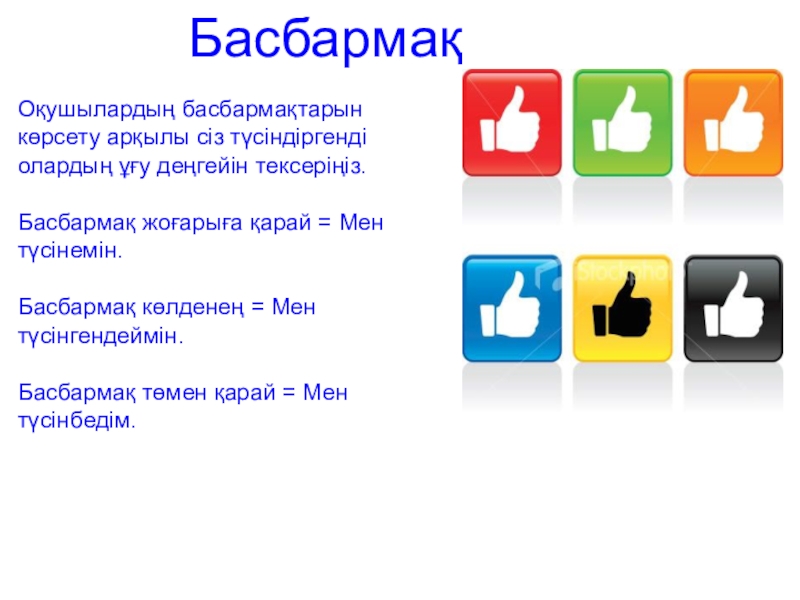 Басбармақ

Оқушылардың басбармақтарын көрсету арқылы сіз түсіндіргенді олардың ұғу деңгейін тексеріңіз.

Басбармақ жоғарыға қарай = Мен түсінемін.

Басбармақ көлденең = Мен түсінгендеймін.

Басбармақ төмен қарай = Мен түсінбедім.

iStockphoto